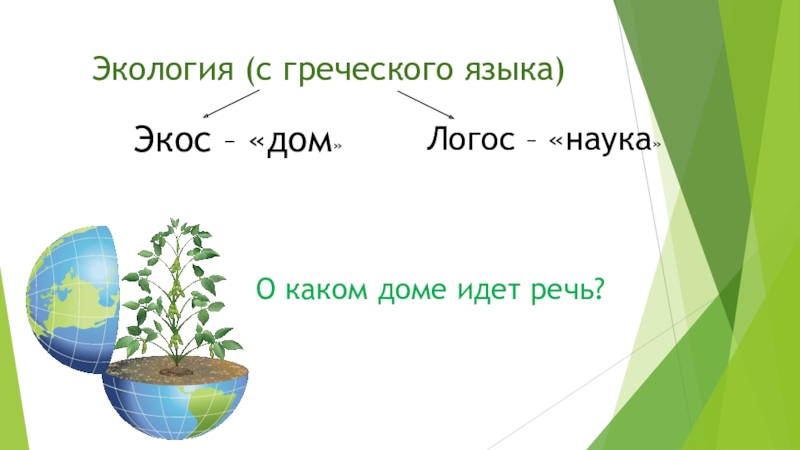 Экология (с греческого языка)

Экос – «дом»

Логос – «наука»

О каком доме идет речь?